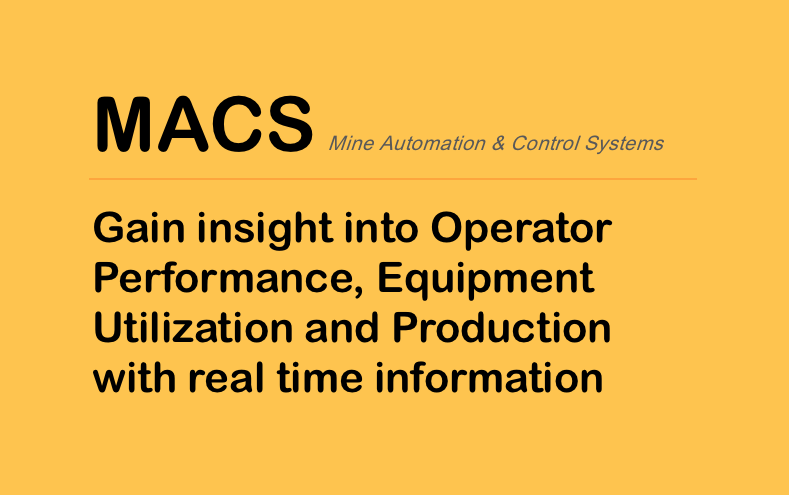 MACS Mine Automation & Control Systems

Gain insight into Operator Performance, Equipment Utilization and Production with real time information